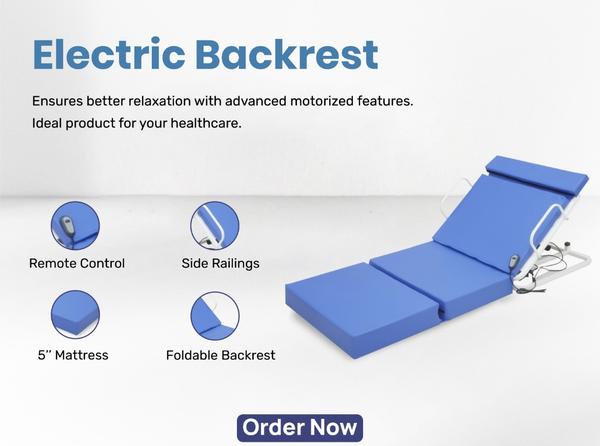 Electric Backrest

Ensures better relaxation with advanced motorized features. Ideal product for your healthcare.

Remote Control

Side Railings

5'' Mattress

Foldable Backrest

Order Now